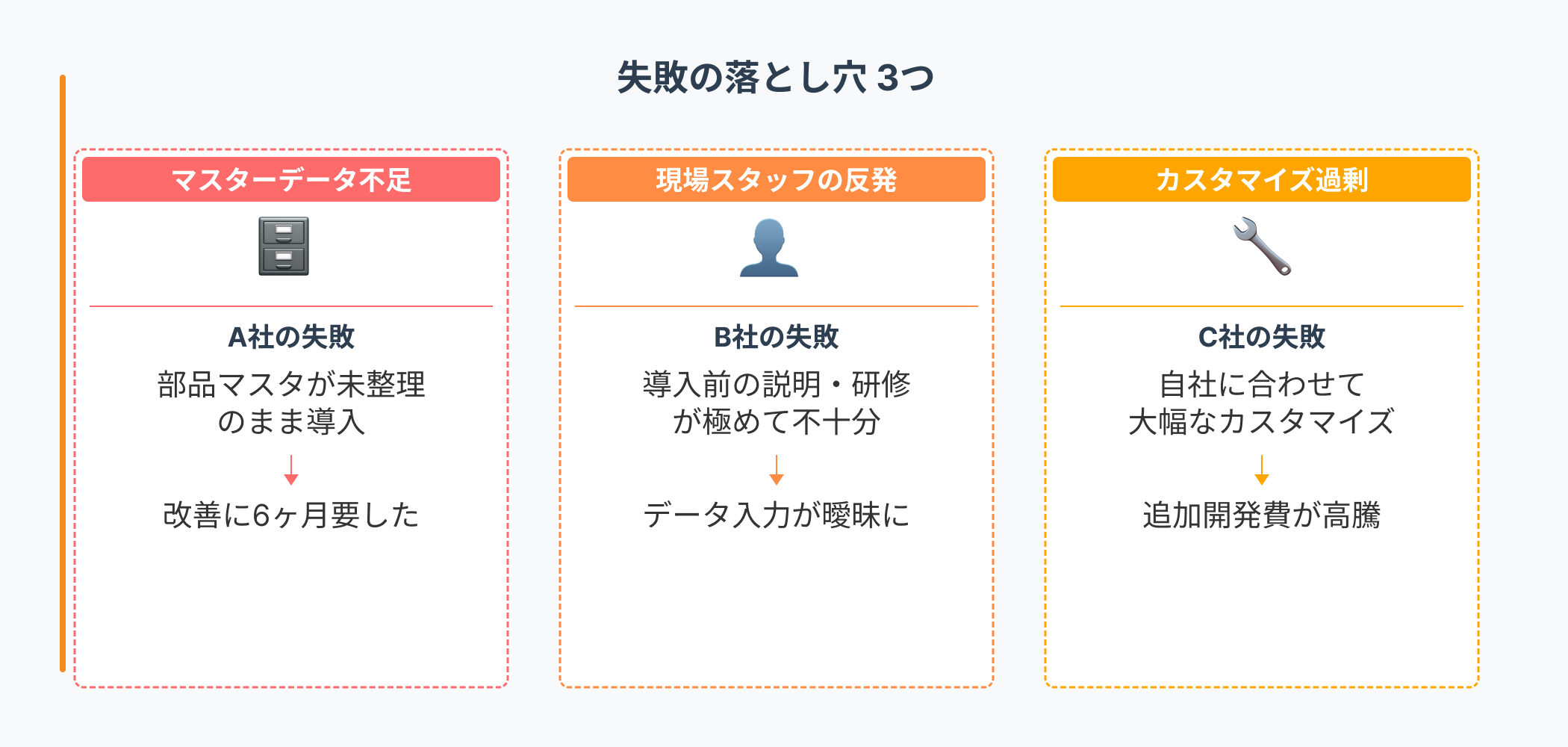 失敗の落とし穴 3つ

マスターデータ不足

A社の失敗

部品マスタが未整理のまま導入

↓

改善に6ヶ月要した

現場スタッフの反発

B社の失敗

導入前の説明・研修が極めて不十分

↓

データ入力が曖昧に

カスタマイズ過剰

C社の失敗

自社に合わせて大幅なカスタマイズ

↓

追加開発費が高騰